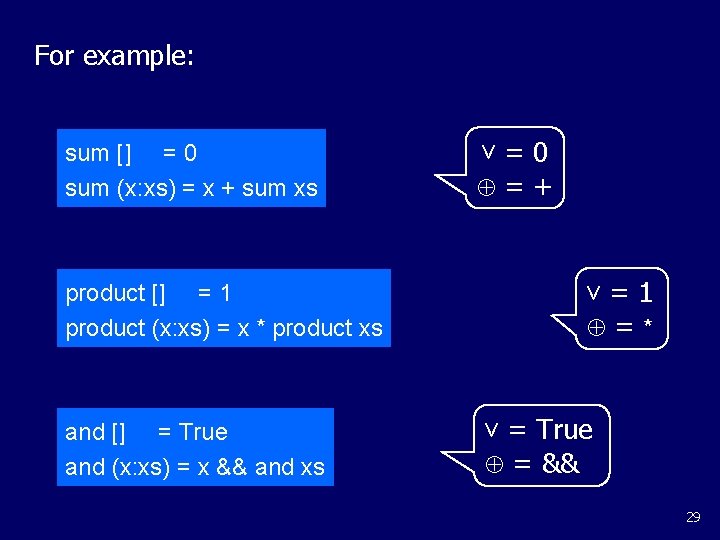 For example:

sum [] = 0
sum (x:xs) = x + sum xs

v = 0
$\oplus$ = +

product [] = 1
product (x:xs) = x * product xs

v = 1
$\oplus$ = *

and [] = True
and (x:xs) = x && and xs

v = True
$\oplus$ = &&

29